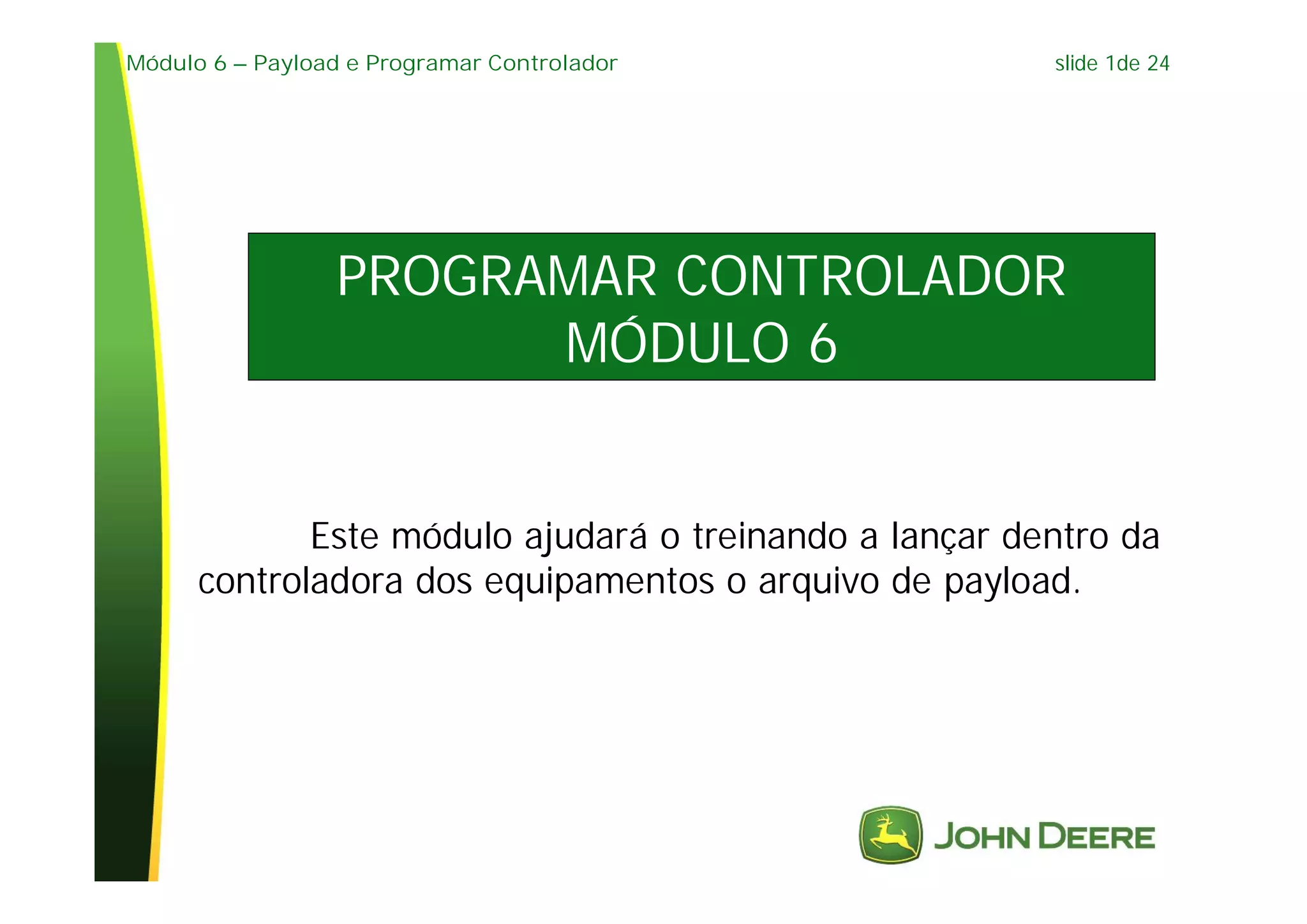 Módulo 6 – Payload e Programar Controlador

slide 1de 24

PROGRAMAR CONTROLADOR
MÓDULO 6

Este módulo ajudará o treinando a lançar dentro da controladora dos equipamentos o arquivo de payload.

JOHN DEERE